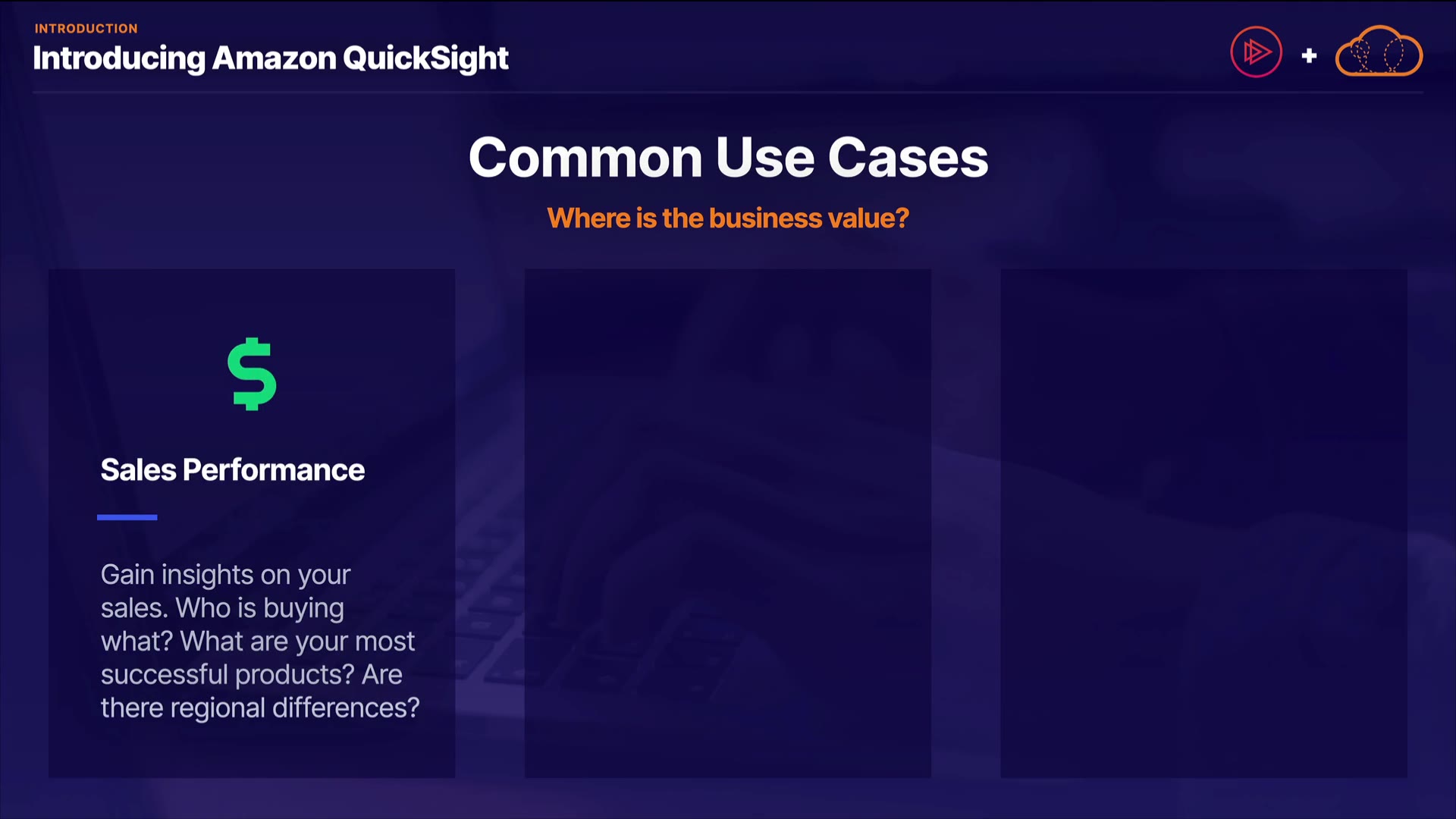 INTRODUCTION
Introducing Amazon QuickSight

+

Common Use Cases
Where is the business value?

$

Sales Performance

Gain insights on your sales. Who is buying what? What are your most successful products? Are there regional differences?